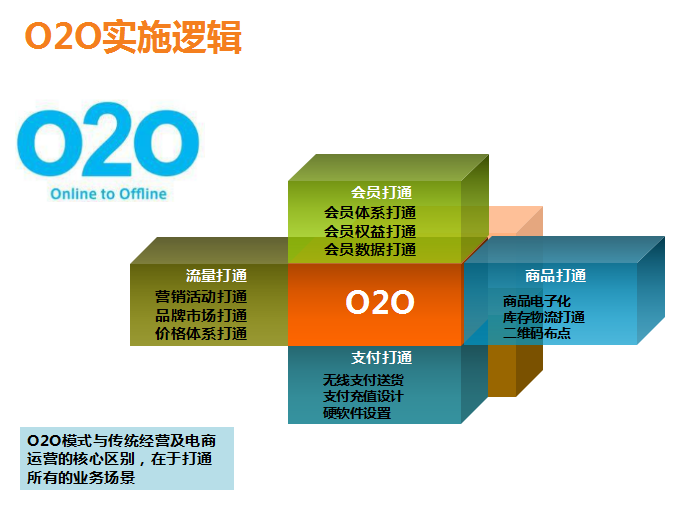 O2O实施逻辑

O2O
Online to Offline

会员打通
会员体系打通
会员权益打通
会员数据打通

流量打通
营销活动打通
品牌市场打通
价格体系打通

O2O

商品打通
商品电子化
库存物流打通
二维码布点

支付打通
无线支付送货
支付充值设计
硬软件设置

O2O模式与传统经营及电商运营的核心区别，在于打通所有的业务场景